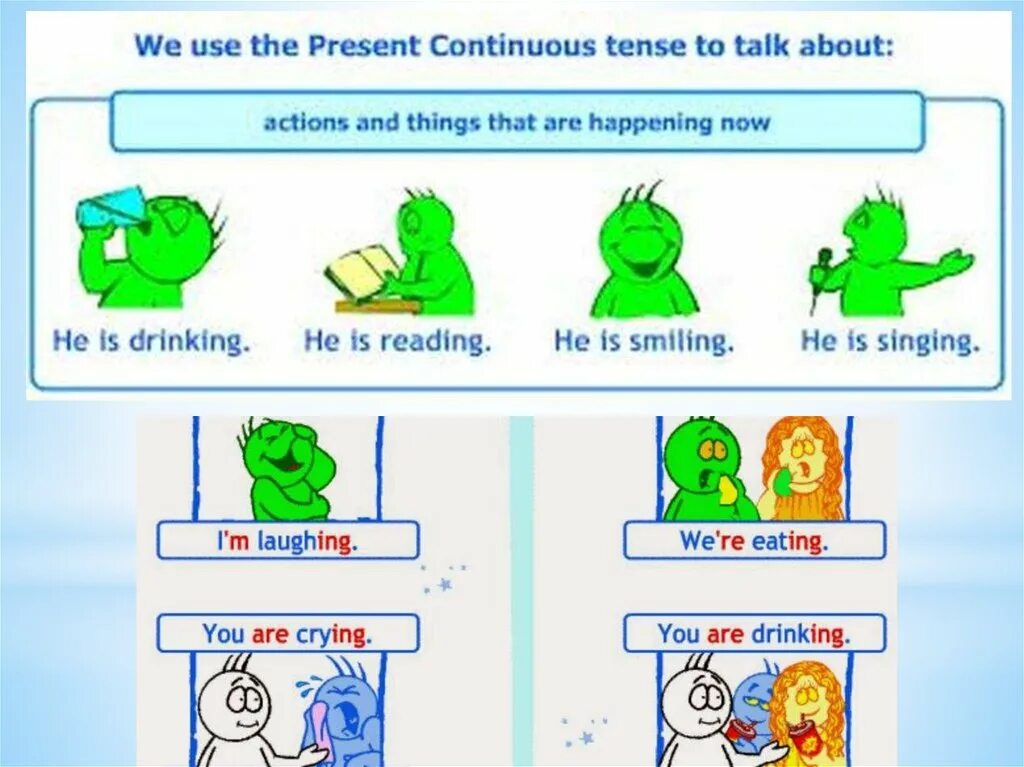 We use the Present Continuous tense to talk about:

actions and things that are happening now

He is drinking. He is reading. He is smiling. He is singing.

I'm laughing.

You are crying.

We're eating.

You are drinking.